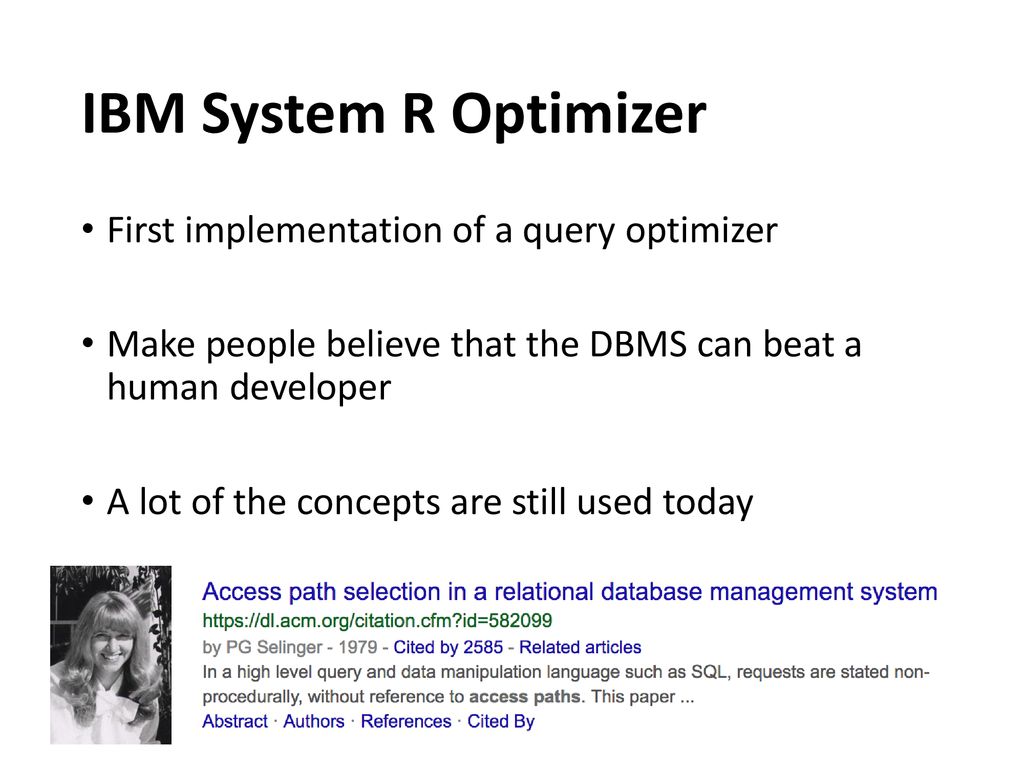 IBM System R Optimizer

• First implementation of a query optimizer

• Make people believe that the DBMS can beat a human developer

• A lot of the concepts are still used today

Access path selection in a relational database management system
https://dl.acm.org/citation.cfm?id=582099
by PG Selinger - 1979 - Cited by 2585 - Related articles
In a high level query and data manipulation language such as SQL, requests are stated non-procedurally, without reference to access paths. This paper ...
Abstract · Authors · References · Cited By